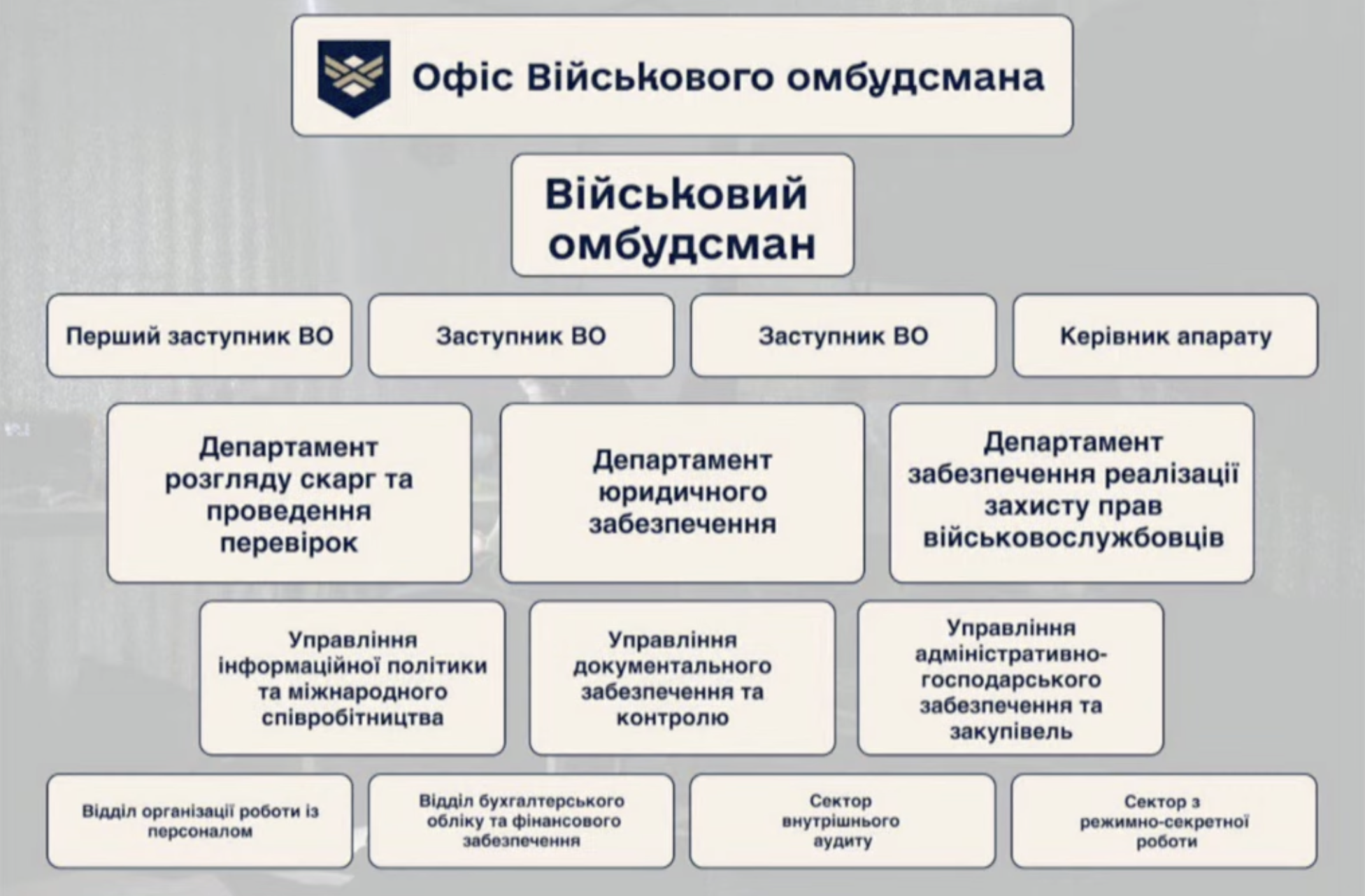 Офіс Військового омбудсмана

Військовий омбудсман

Перший заступник ВО

Заступник ВО

Заступник ВО

Керівник апарату

Департамент розгляду скарг та проведення перевірок

Департамент юридичного забезпечення

Департамент забезпечення реалізації захисту прав військовослужбовців

Управління інформаційної політики та міжнародного співробітництва

Управління документального забезпечення та контролю

Управління адміністративно-господарського забезпечення та закупівель

Відділ організації роботи із персоналом

Відділ бухгалтерського обліку та фінансового забезпечення

Сектор внутрішнього аудиту

Сектор з режимно-секретної роботи